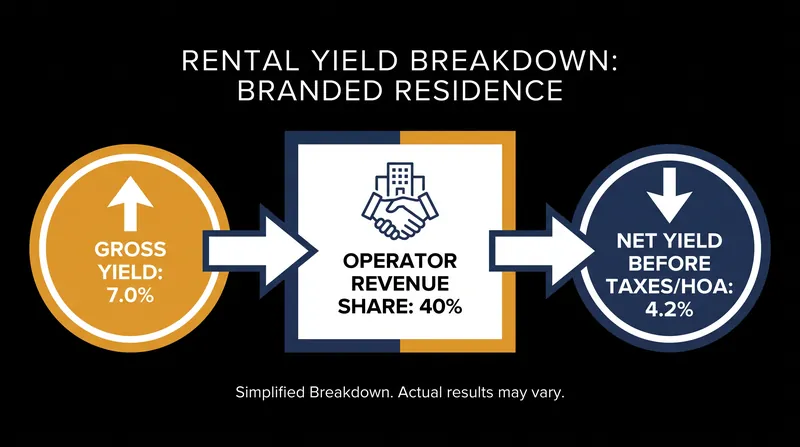 RENTAL YIELD BREAKDOWN: BRANDED RESIDENCE

GROSS YIELD: 7.0%

OPERATOR REVENUE SHARE: 40%

NET YIELD BEFORE TAXES/HOA: 4.2%

Simplified Breakdown. Actual results may vary.